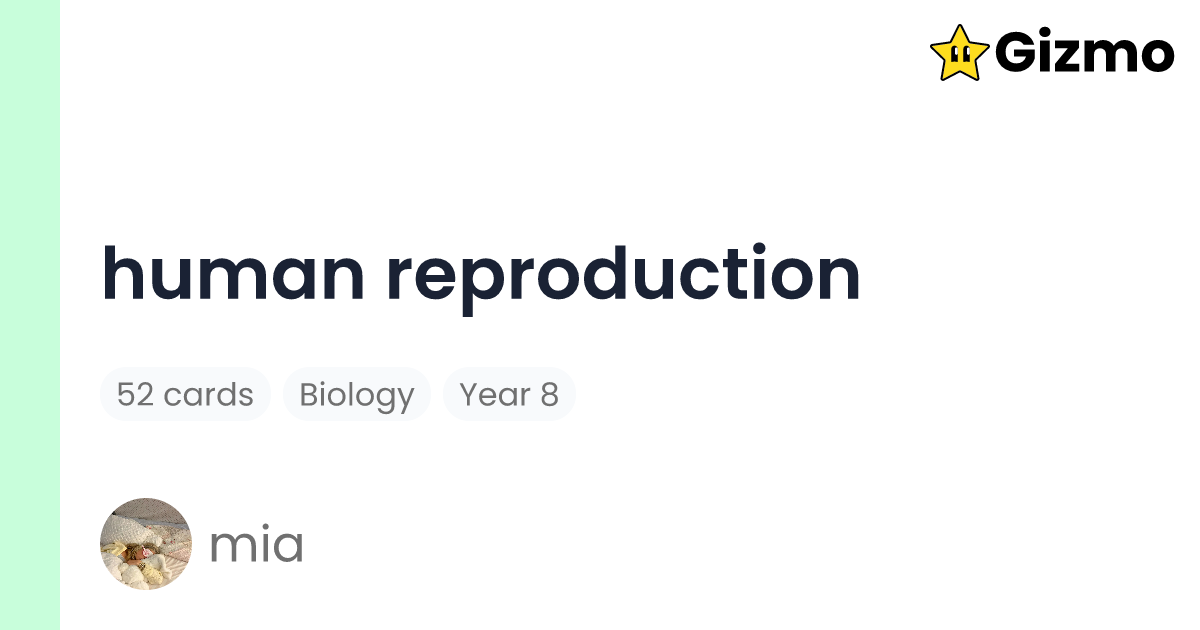 Gizmo

human reproduction

52 cards
Biology
Year 8

mia